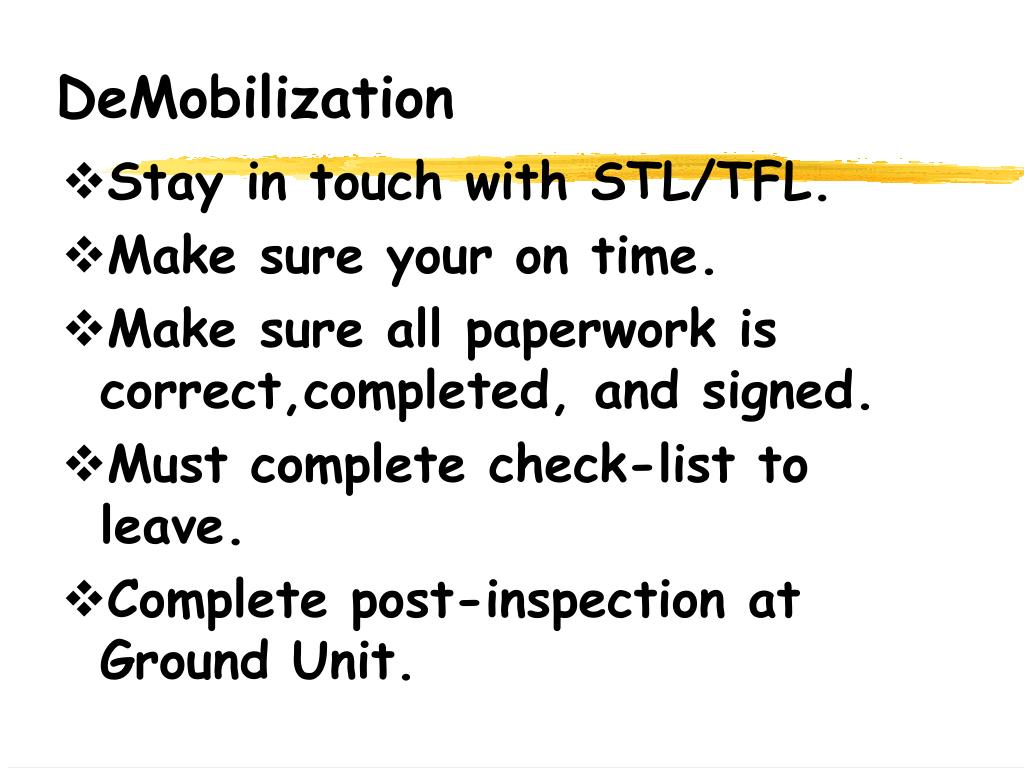 DeMobilization

❖Stay in touch with STL/TFL.

❖Make sure your on time.

❖Make sure all paperwork is correct,completed, and signed.

❖Must complete check-list to leave.

❖Complete post-inspection at Ground Unit.